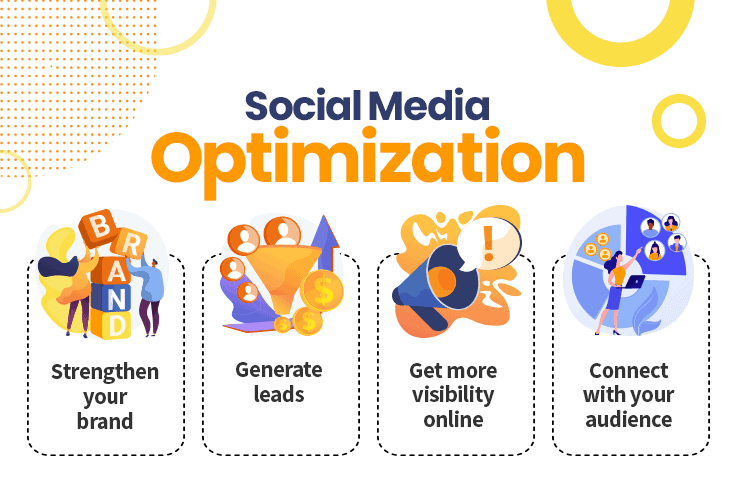 Social Media
Optimization

B R A N D

Strengthen your brand

Generate leads

Get more visibility online

Connect with your audience